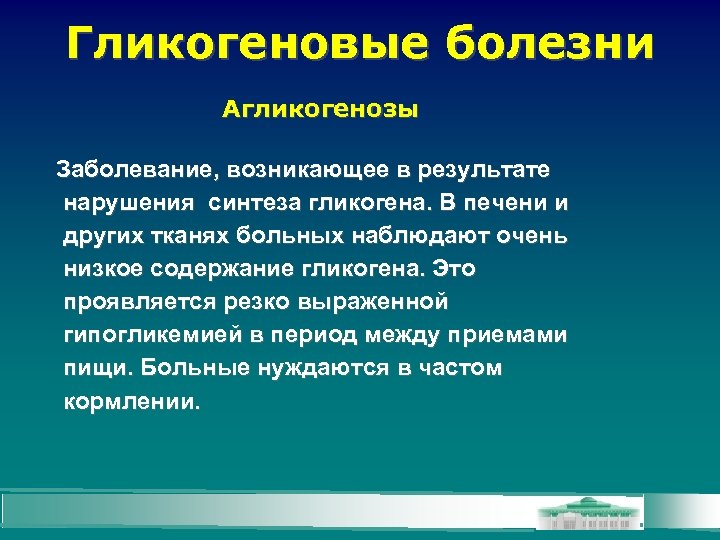 Гликогеновые болезни

Агликогенозы

Заболевание, возникающее в результате нарушения синтеза гликогена. В печени и других тканях больных наблюдают очень низкое содержание гликогена. Это проявляется резко выраженной гипогликемией в период между приемами пищи. Больные нуждаются в частом кормлении.